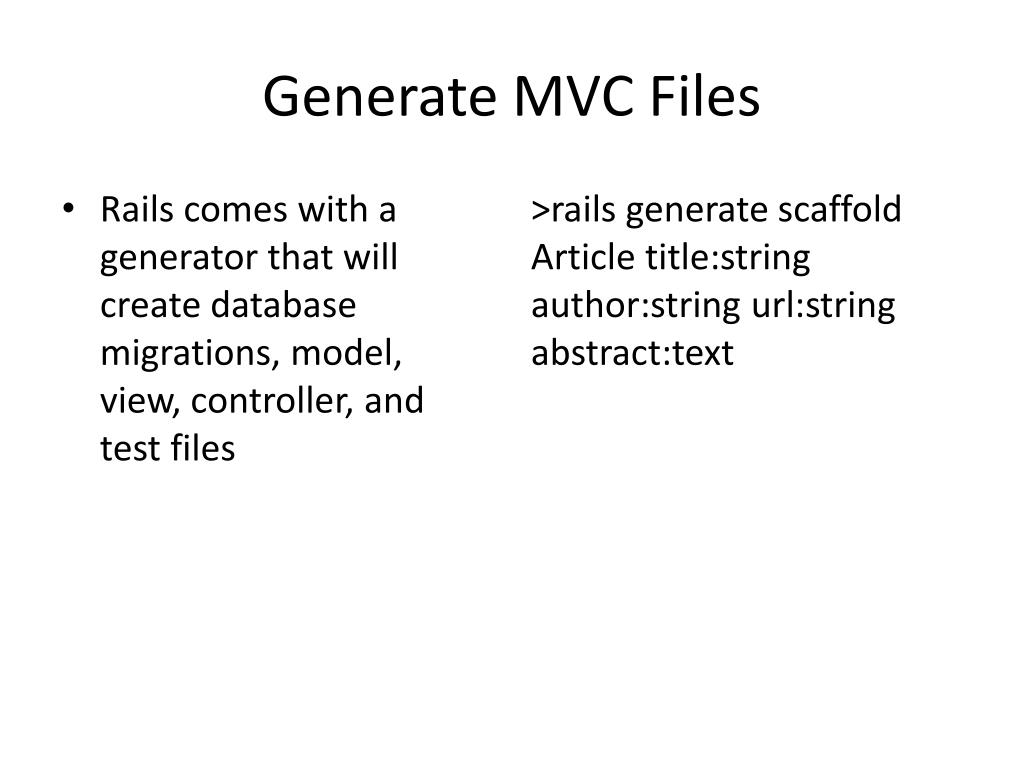 Generate MVC Files

• Rails comes with a generator that will create database migrations, model, view, controller, and test files

>rails generate scaffold Article title:string author:string url:string abstract:text